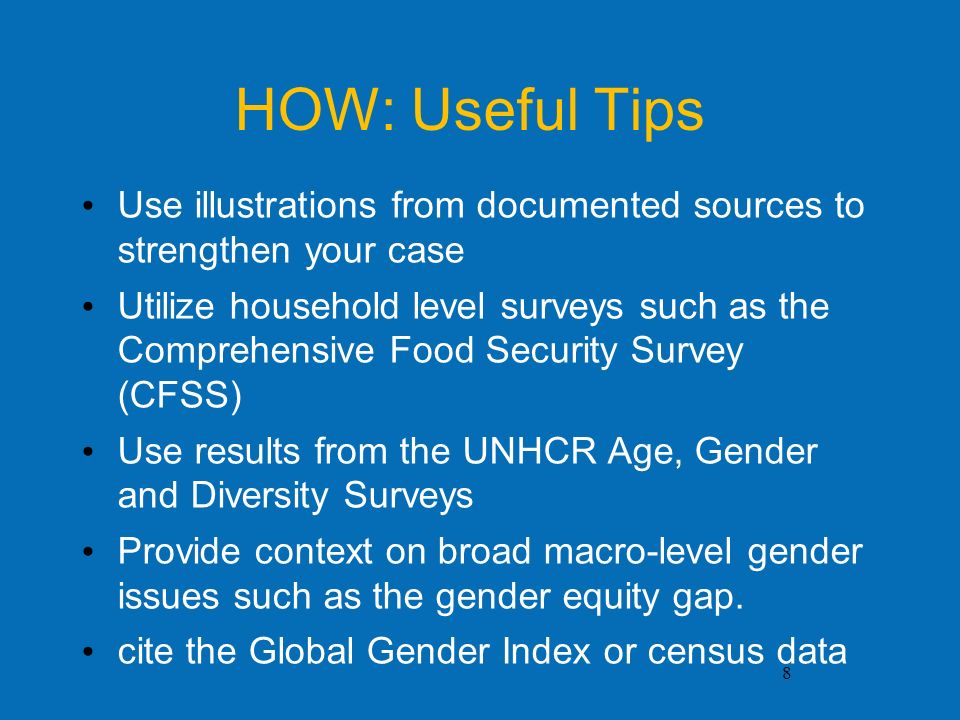 HOW: Useful Tips

• Use illustrations from documented sources to strengthen your case

• Utilize household level surveys such as the Comprehensive Food Security Survey (CFSS)

• Use results from the UNHCR Age, Gender and Diversity Surveys

• Provide context on broad macro-level gender issues such as the gender equity gap.

• cite the Global Gender Index or census data

8